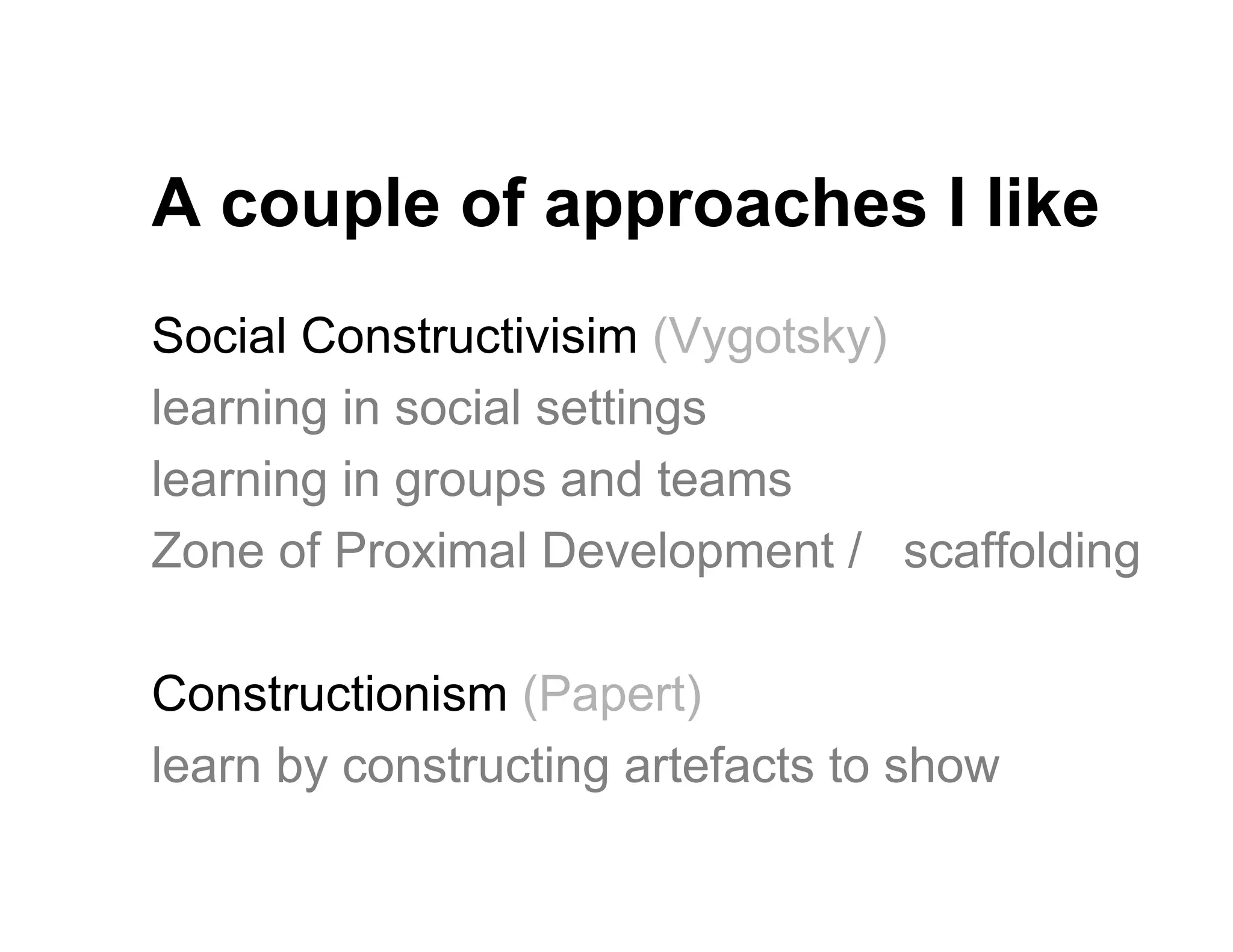 A couple of approaches I like

Social Constructivisim (Vygotsky)
learning in social settings
learning in groups and teams
Zone of Proximal Development / scaffolding

Constructionism (Papert)
learn by constructing artefacts to show